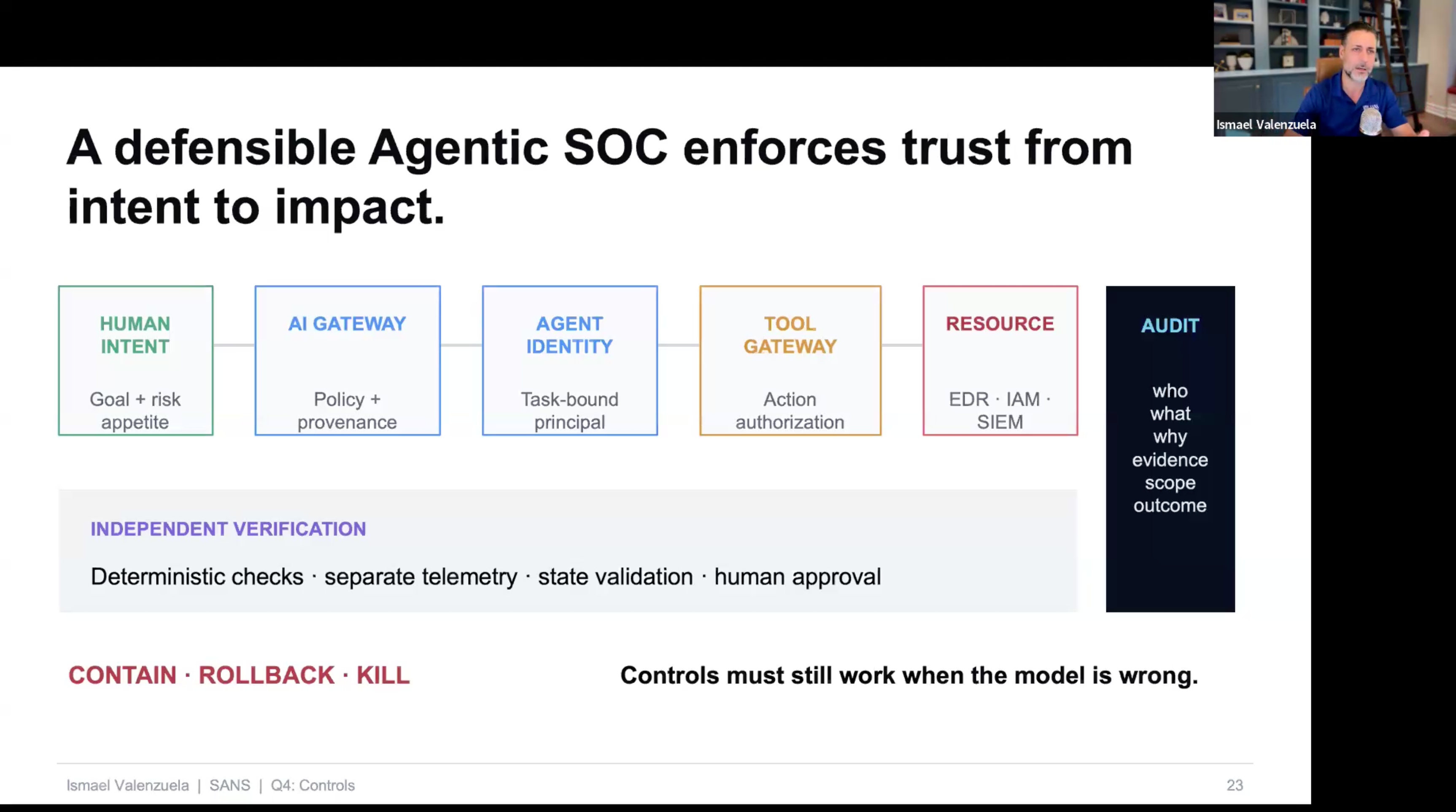 Ismael Valenzuela

A defensible Agentic SOC enforces trust from intent to impact.

HUMAN INTENT

Goal + risk appetite

AI GATEWAY

Policy + provenance

AGENT IDENTITY

Task-bound principal

TOOL GATEWAY

Action authorization

RESOURCE

EDR · IAM · SIEM

AUDIT

who
what
why
evidence
scope
outcome

INDEPENDENT VERIFICATION

Deterministic checks · separate telemetry · state validation · human approval

CONTAIN · ROLLBACK · KILL

Controls must still work when the model is wrong.

Ismael Valenzuela | SANS | Q4: Controls

23